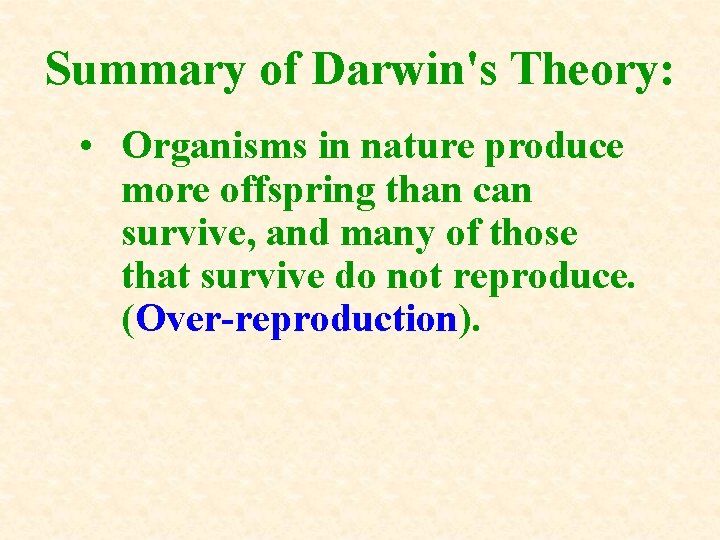 Summary of Darwin's Theory:

• Organisms in nature produce more offspring than can survive, and many of those that survive do not reproduce. (Over-reproduction).